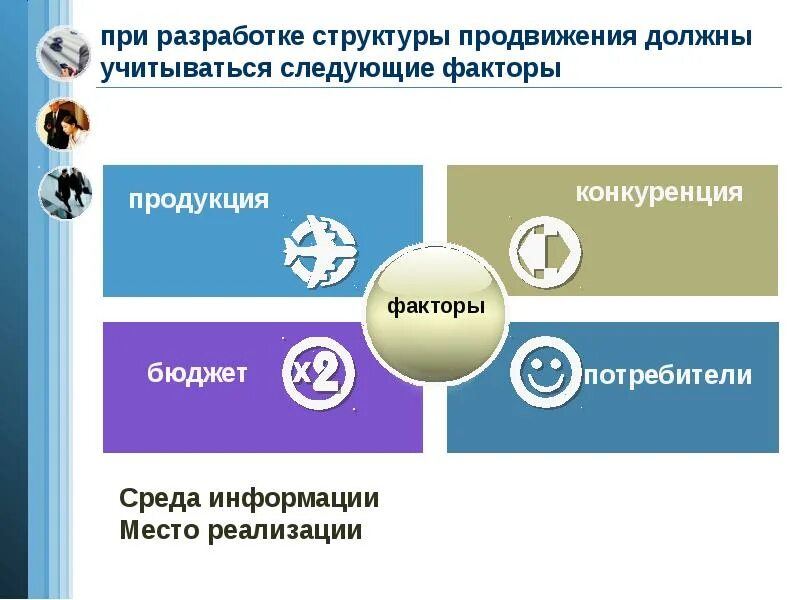 при разработке структуры продвижения должны учитываться следующие факторы

продукция

конкуренция

факторы

бюджет

x2

потребители

Среда информации
Место реализации